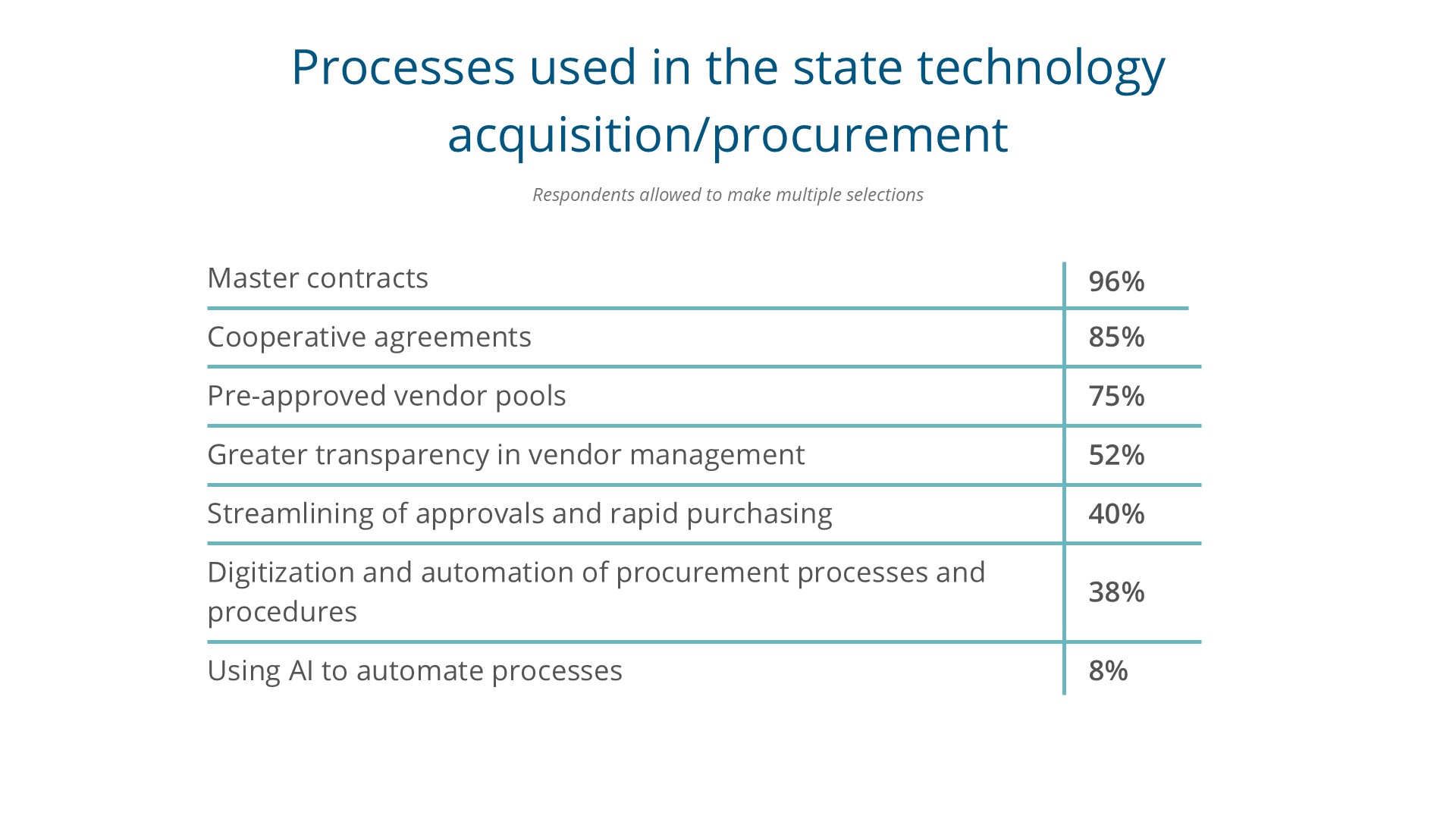 Processes used in the state technology acquisition/procurement

Respondents allowed to make multiple selections

| | |
|---|---|
| Master contracts | 96% |
| Cooperative agreements | 85% |
| Pre-approved vendor pools | 75% |
| Greater transparency in vendor management | 52% |
| Streamlining of approvals and rapid purchasing | 40% |
| Digitization and automation of procurement processes and procedures | 38% |
| Using AI to automate processes | 8% |